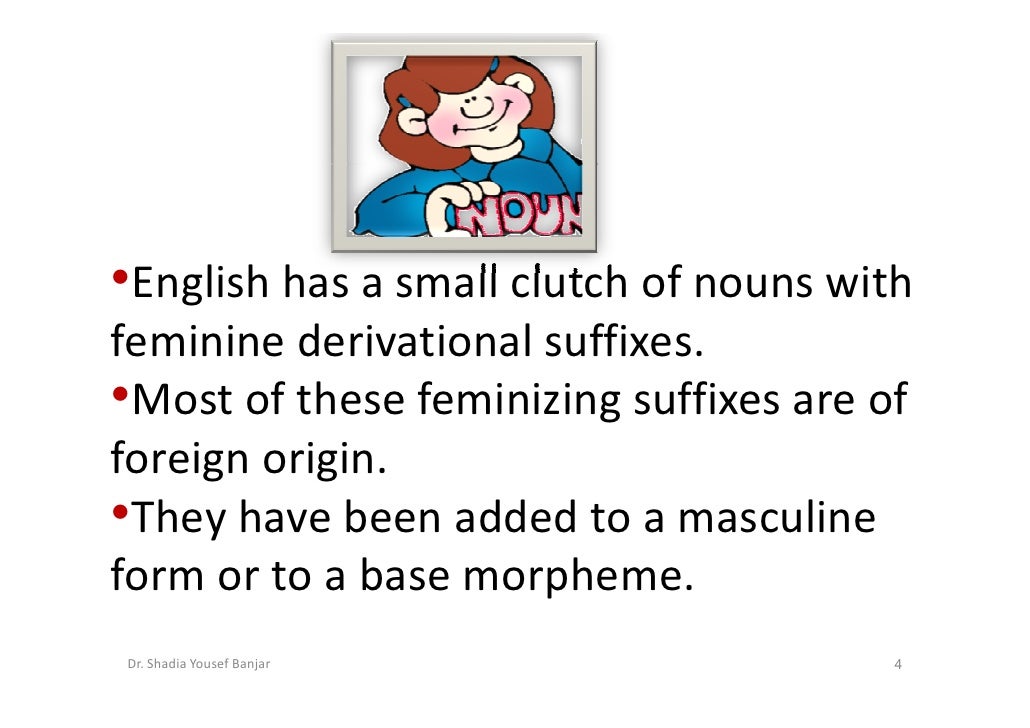 NOUN

•English has a small clutch of nouns with feminine derivational suffixes.
•Most of these feminizing suffixes are of foreign origin.
•They have been added to a masculine form or to a base morpheme.

Dr. Shadia Yousef Banjar

4